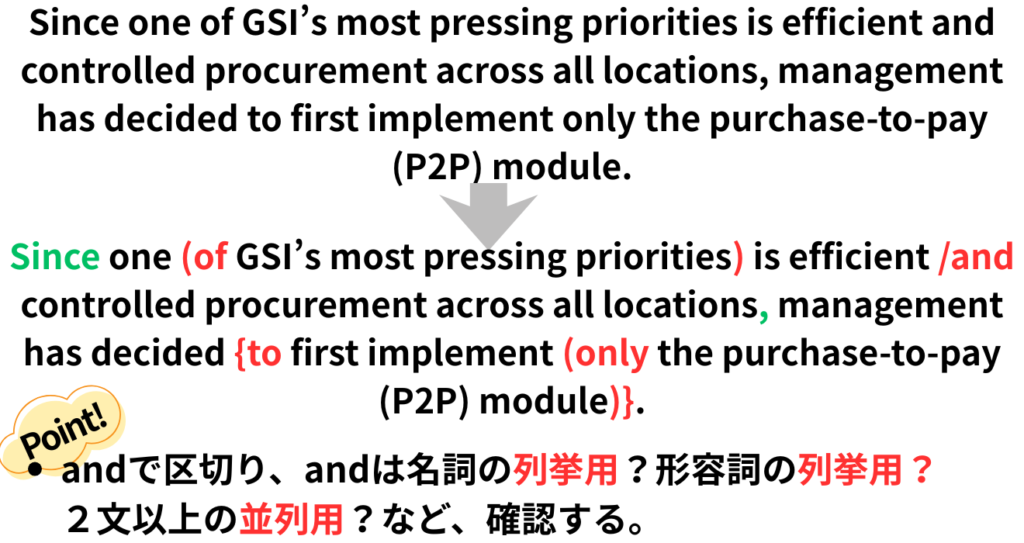 Since one of GSI's most pressing priorities is efficient and controlled procurement across all locations, management has decided to first implement only the purchase-to-pay (P2P) module.

Since one (of GSI's most pressing priorities) is efficient /and controlled procurement across all locations, management has decided {to first implement (only the purchase-to-pay (P2P) module)}.

Point!

• andで区切り、andは名詞の列挙用？形容詞の列挙用？２文以上の並列用？など、確認する。